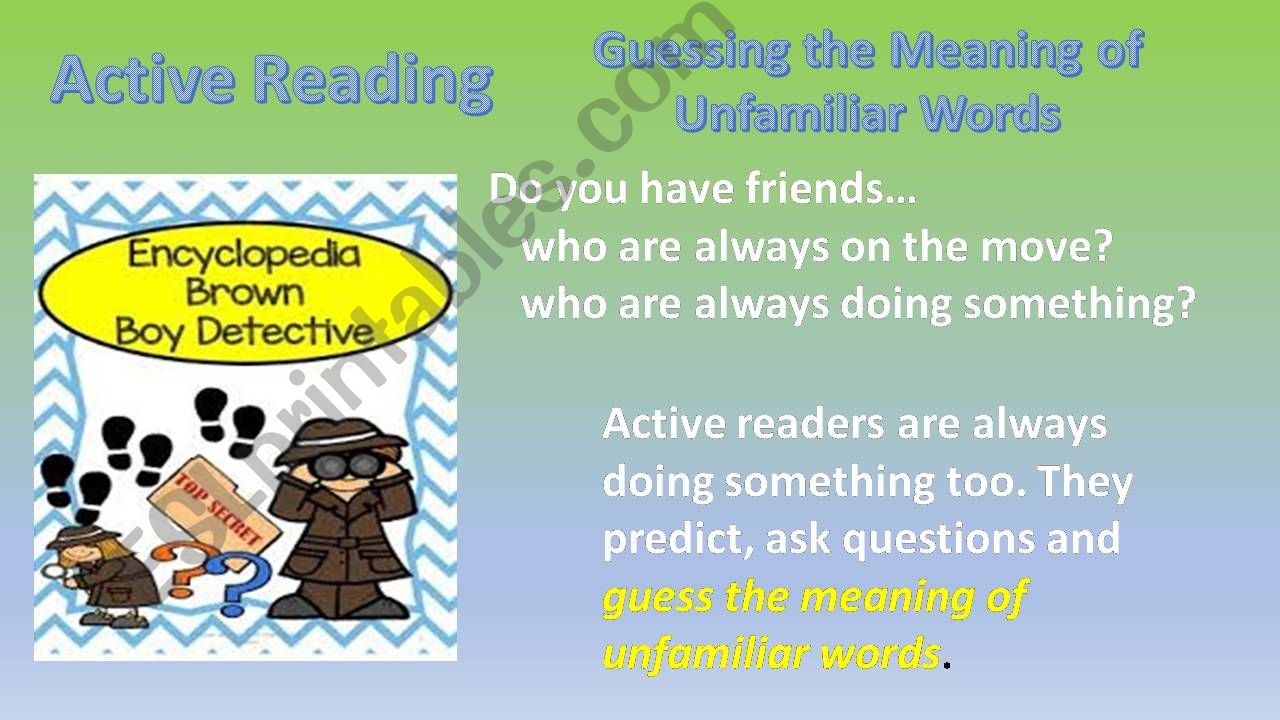 Active Reading

Guessing the Meaning of Unfamiliar Words

Encyclopedia Brown Boy Detective

TOP SECRET

Do you have friends…
who are always on the move?
who are always doing something?

Active readers are always doing something too. They predict, ask questions and guess the meaning of unfamiliar words.

ESLprintables.com